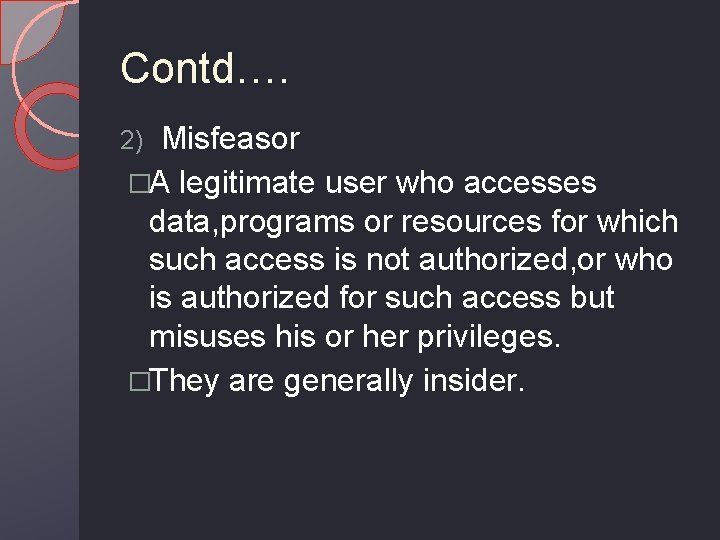 Contd….

2) Misfeasor

□A legitimate user who accesses data,programs or resources for which such access is not authorized,or who is authorized for such access but misuses his or her privileges.

□They are generally insider.